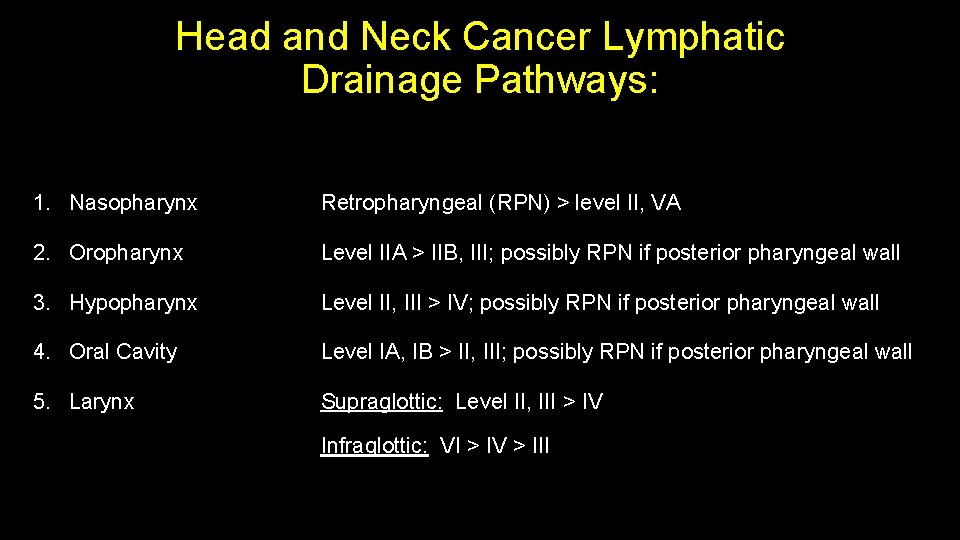 Head and Neck Cancer Lymphatic Drainage Pathways:

1. Nasopharynx
Retropharyngeal (RPN) > level II, VA

2. Oropharynx
Level IIA > IIB, III; possibly RPN if posterior pharyngeal wall

3. Hypopharynx
Level II, III > IV; possibly RPN if posterior pharyngeal wall

4. Oral Cavity
Level IA, IB > II, III; possibly RPN if posterior pharyngeal wall

5. Larynx
Supraglottic: Level II, III > IV

Infraglottic: VI > IV > III